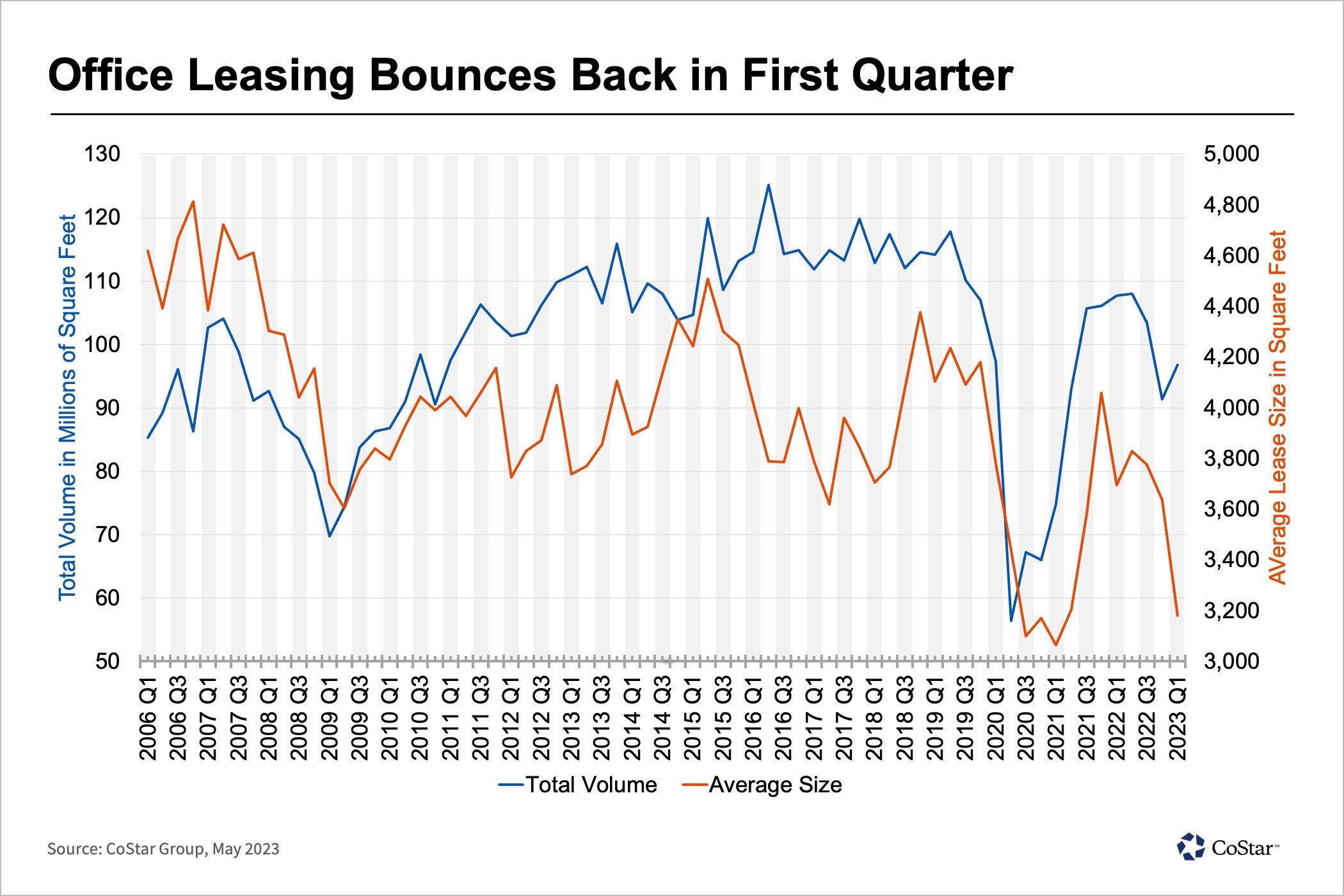 Office Leasing Bounces Back in First Quarter

Total Volume in Millions of Square Feet

130
120
110
100
90
80
70
60
50

AVerage Lease Size in Square Feet

5,000
4,800
4,600
4,400
4,200
4,000
3,800
3,600
3,400
3,200
3,000

2006 Q1
2006 Q3
2007 Q1
2007 Q3
2008 Q1
2008 Q3
2009 Q1
2009 Q3
2010 Q1
2010 Q3
2011 Q1
2011 Q3
2012 Q1
2012 Q3
2013 Q1
2013 Q3
2014 Q1
2014 Q3
2015 Q1
2015 Q3
2016 Q1
2016 Q3
2017 Q1
2017 Q3
2018 Q1
2018 Q3
2019 Q1
2019 Q3
2020 Q1
2020 Q3
2021 Q1
2021 Q3
2022 Q1
2022 Q3
2023 Q1

Total Volume
Average Size

Source: CoStar Group, May 2023

CoStar™